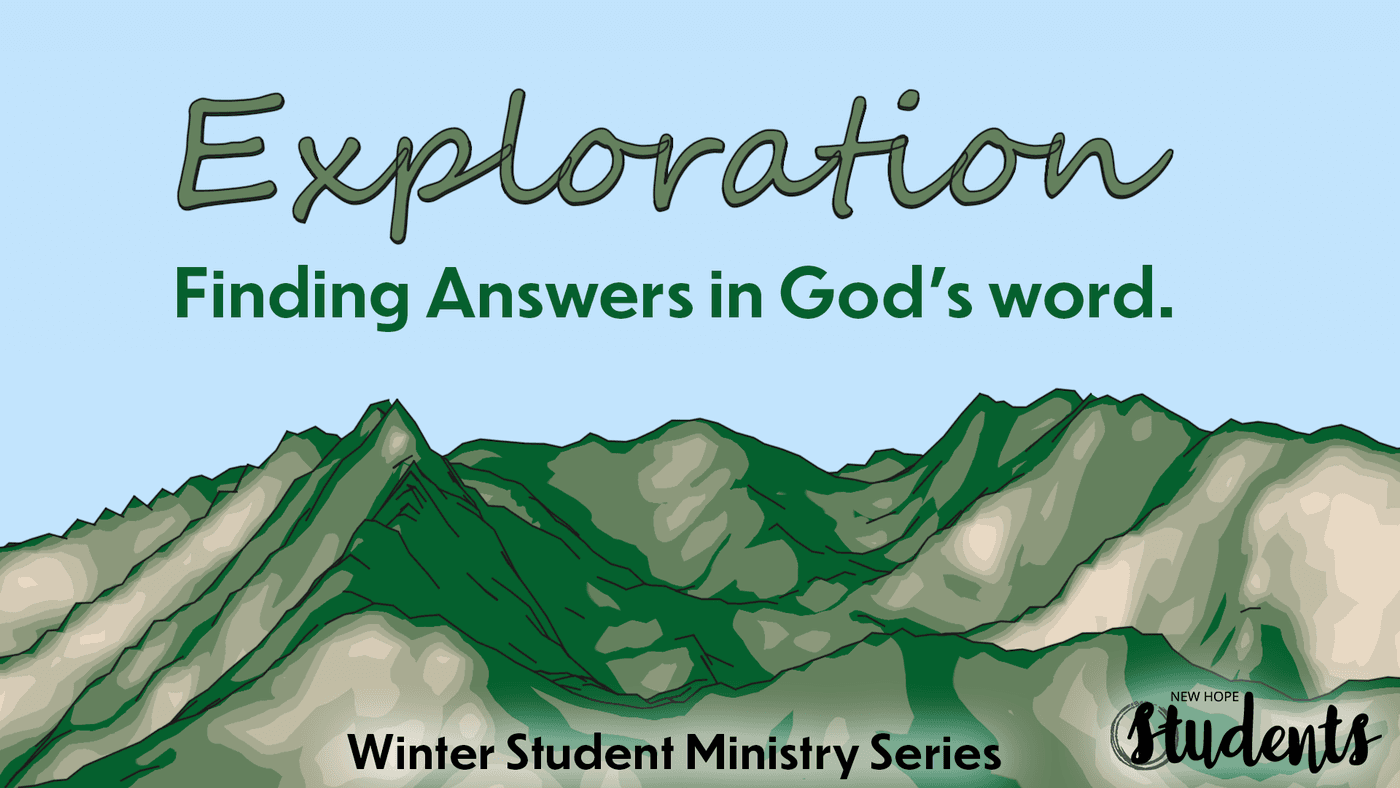 Exploration

Finding Answers in God's word.

Winter Student Ministry Series

NEW HOPE
Students